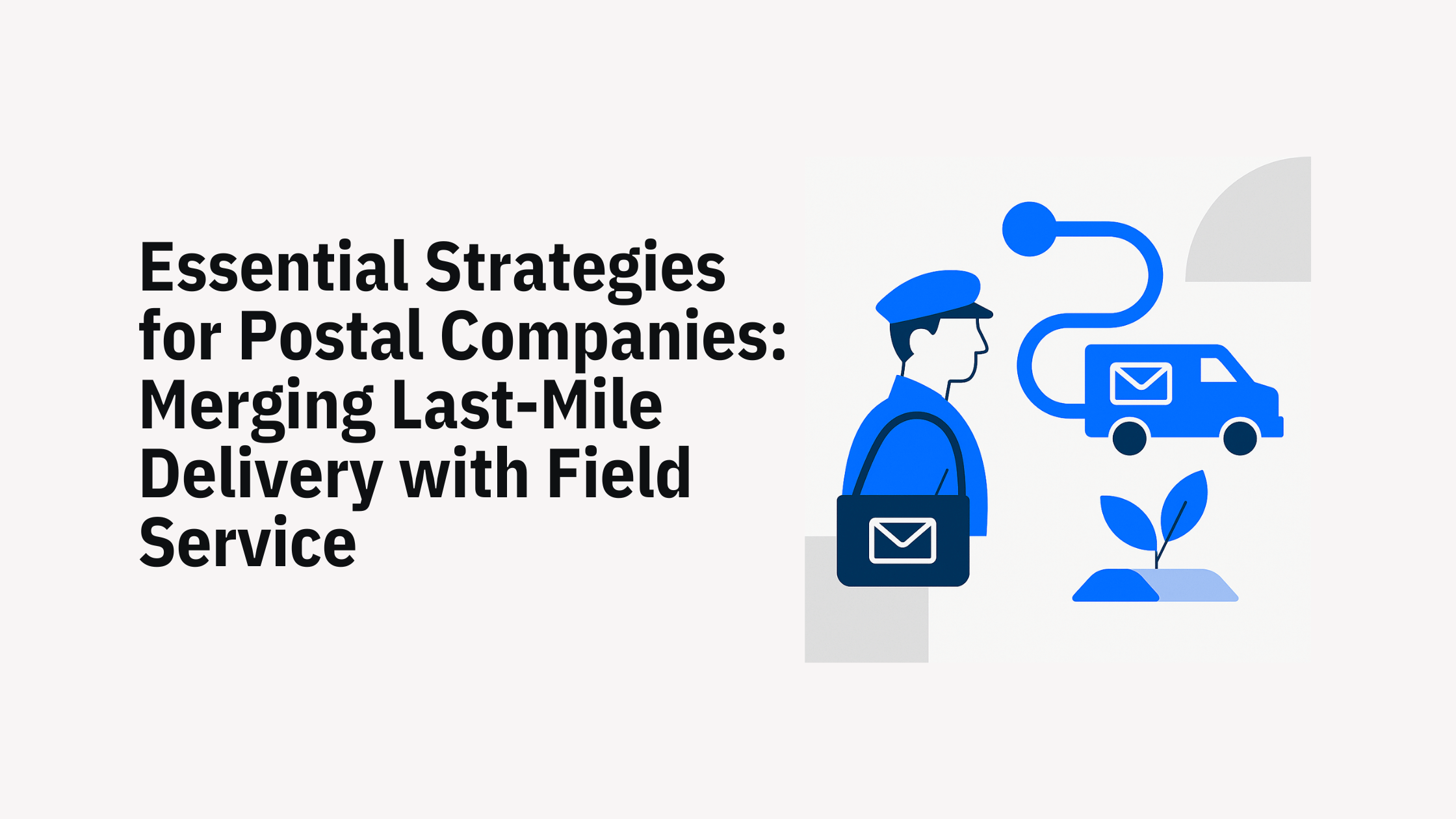 Essential Strategies for Postal Companies: Merging Last-Mile Delivery with Field Service